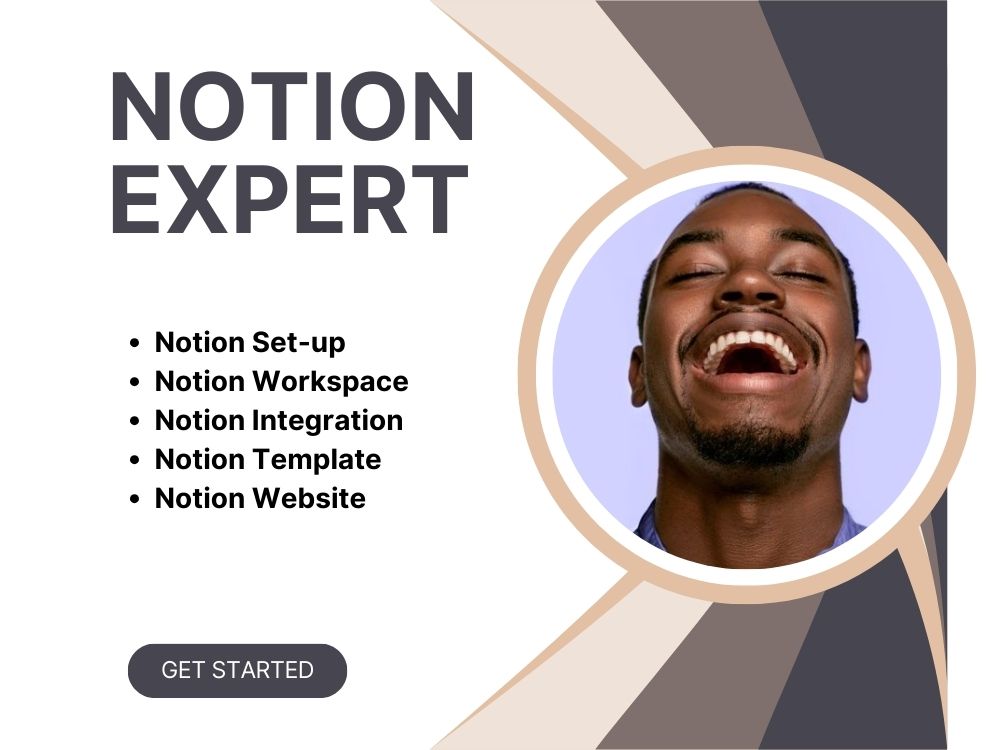 NOTION
EXPERT

• Notion Set-up
• Notion Workspace
• Notion Integration
• Notion Template
• Notion Website

GET STARTED